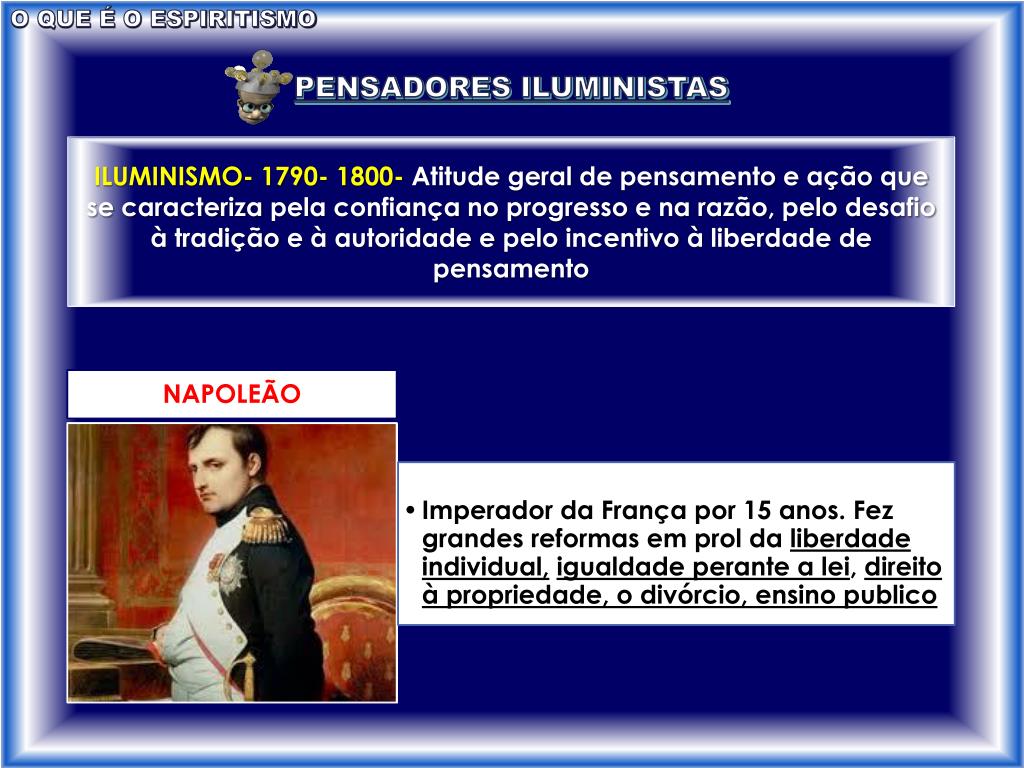 O QUE É O ESPIRITISMO

PENSADORES ILUMINISTAS

ILUMINISMO- 1790- 1800- Atitude geral de pensamento e ação que se caracteriza pela confiança no progresso e na razão, pelo desafio à tradição e à autoridade e pelo incentivo à liberdade de pensamento

NAPOLEÃO

• Imperador da França por 15 anos. Fez grandes reformas em prol da liberdade individual, igualdade perante a lei, direito à propriedade, o divórcio, ensino publico